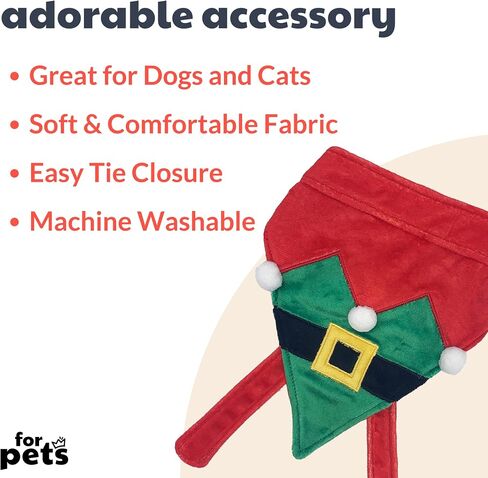 adorable accessory

• Great for Dogs and Cats
• Soft & Comfortable Fabric
• Easy Tie Closure
• Machine Washable

for pets